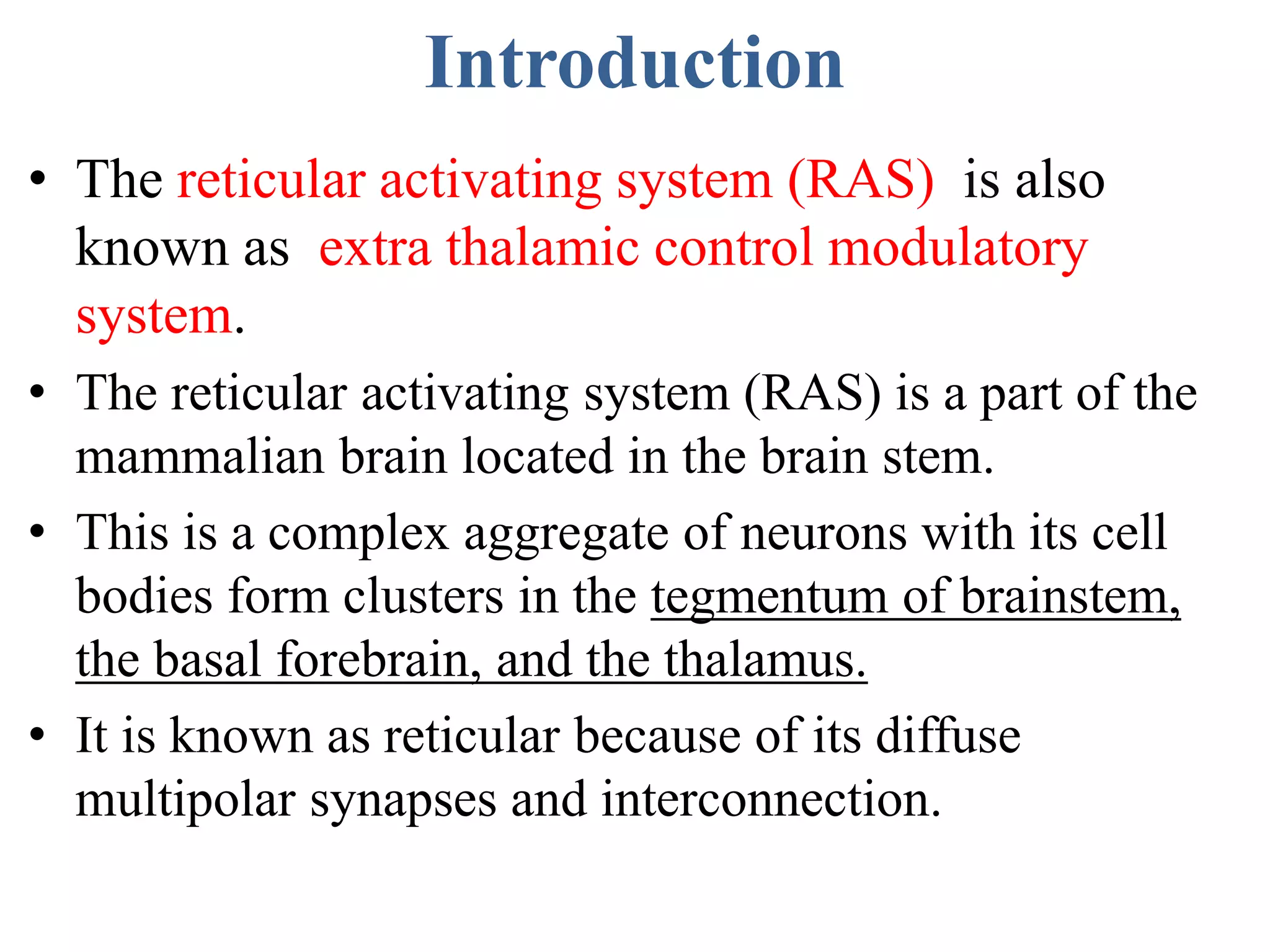 Introduction

• The reticular activating system (RAS) is also known as extra thalamic control modulatory system.

• The reticular activating system (RAS) is a part of the mammalian brain located in the brain stem.

• This is a complex aggregate of neurons with its cell bodies form clusters in the tegmentum of brainstem, the basal forebrain, and the thalamus.

• It is known as reticular because of its diffuse multipolar synapses and interconnection.